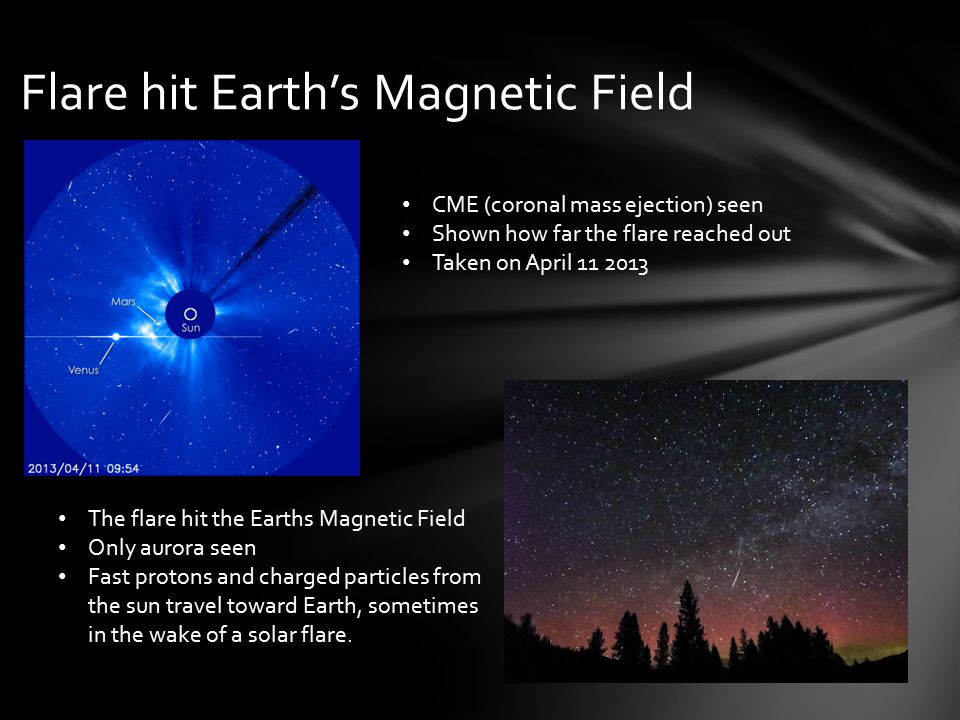 Flare hit Earth's Magnetic Field

Mars
Sun
Venus
2013/04/11 09:54

• CME (coronal mass ejection) seen
• Shown how far the flare reached out
• Taken on April 11 2013

• The flare hit the Earths Magnetic Field
• Only aurora seen
• Fast protons and charged particles from the sun travel toward Earth, sometimes in the wake of a solar flare.